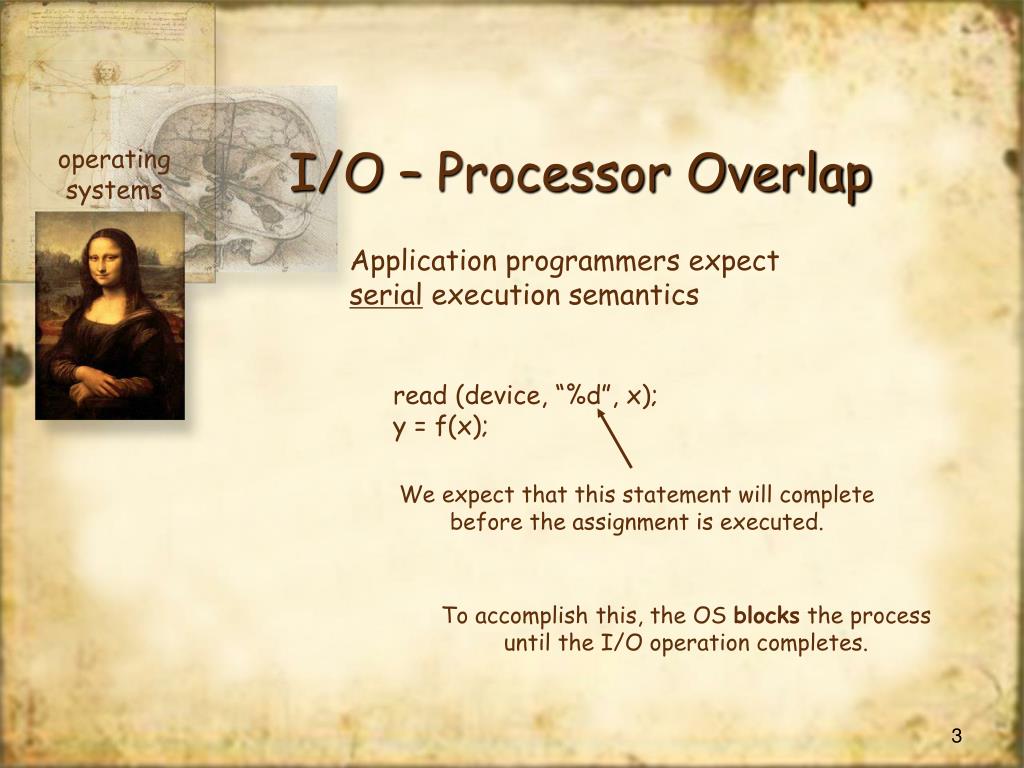 operating systems

I/O – Processor Overlap

Application programmers expect serial execution semantics

read (device, “%d”, x);
y = f(x);

We expect that this statement will complete before the assignment is executed.

To accomplish this, the OS blocks the process until the I/O operation completes.

3